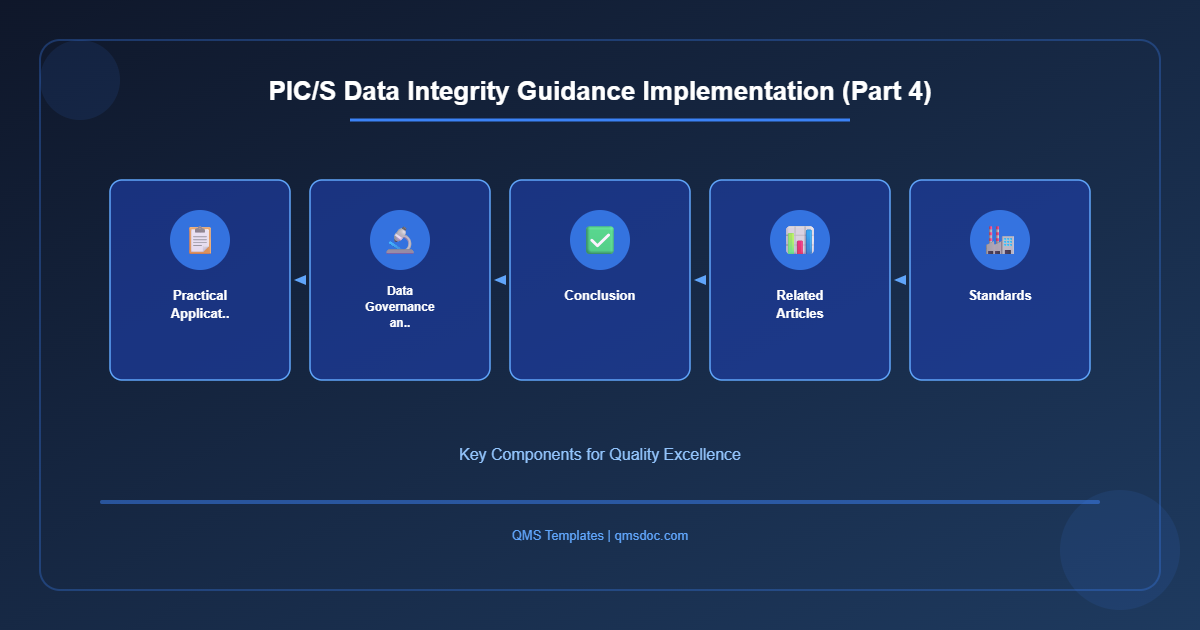 PIC/S Data Integrity Guidance Implementation (Part 4)

Practical Applicat..

Data Governance an..

Conclusion

Related Articles

Standards

Key Components for Quality Excellence

QMS Templates | qmsdoc.com